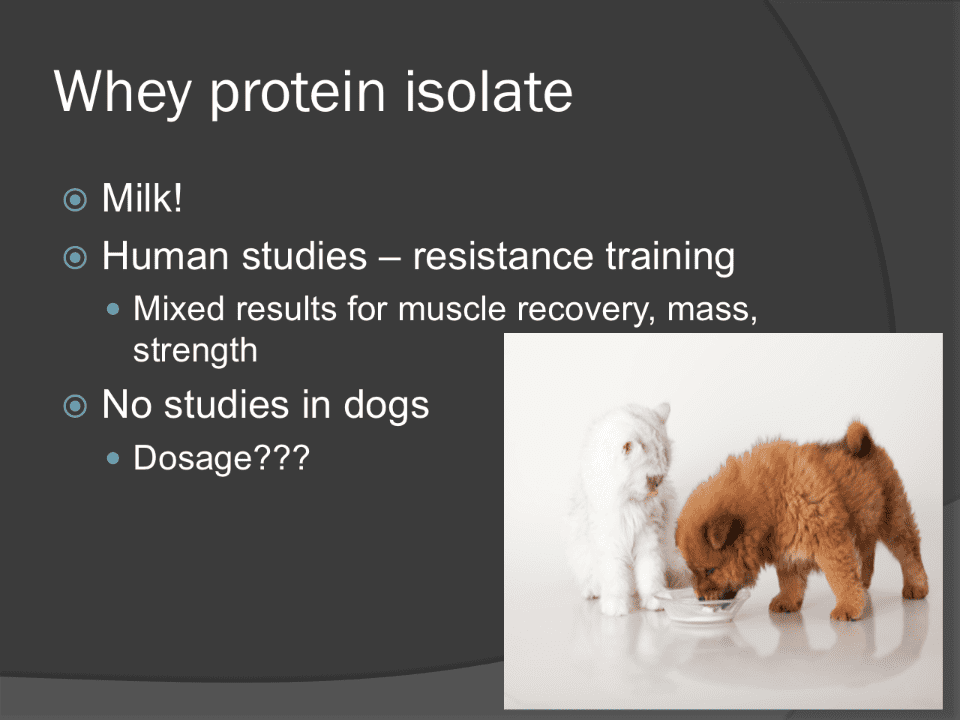 Whey protein isolate

Milk!

Human studies – resistance training

Mixed results for muscle recovery, mass, strength

No studies in dogs

Dosage???